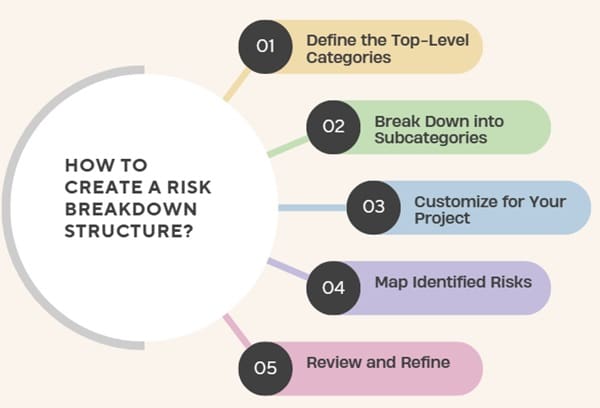 HOW TO CREATE A RISK BREAKDOWN STRUCTURE?

01 Define the Top-Level Categories

02 Break Down into Subcategories

03 Customize for Your Project

04 Map Identified Risks

05 Review and Refine